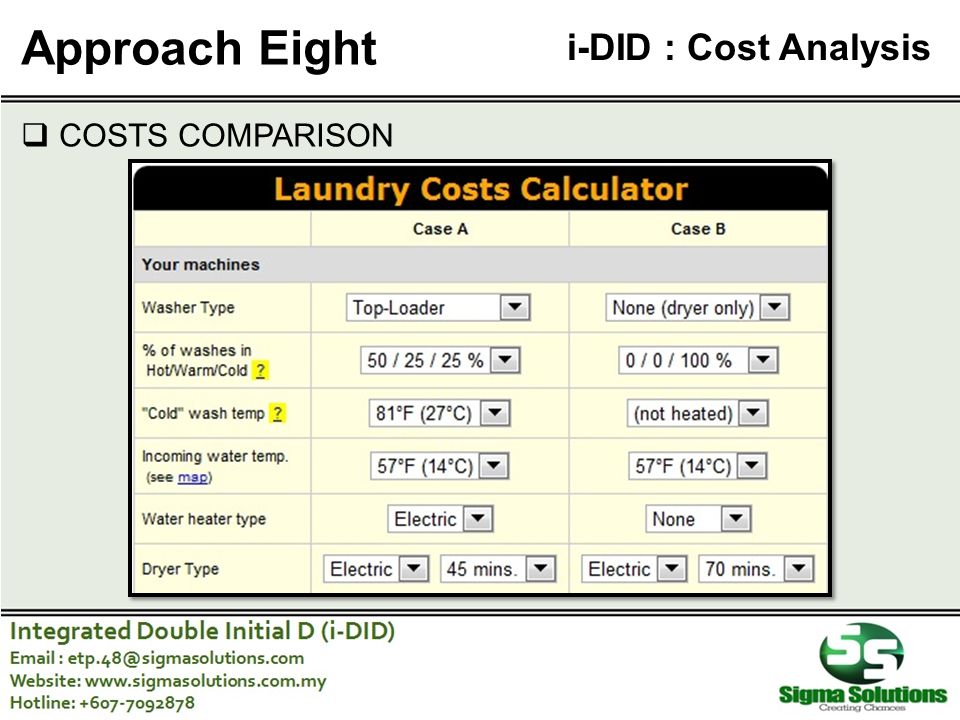 Approach Eight

i-DID : Cost Analysis

❑ COSTS COMPARISON

Laundry Costs Calculator

| | Case A | Case B |
|---|---|---|
| Your machines | | |
| Washer Type | Top-Loader | None (dryer only) |
| % of washes in Hot/Warm/Cold ? | 50 / 25 / 25 % | 0 / 0 / 100 % |
| "Cold" wash temp ? | 81°F (27°C) | (not heated) |
| Incoming water temp. (see map) | 57°F (14°C) | 57°F (14°C) |
| Water heater type | Electric | None |
| Dryer Type | Electric 45 mins. | Electric 70 mins. |

Integrated Double Initial D (i-DID)
Email : etp.48@sigmasolutions.com
Website: www.sigmasolutions.com.my
Hotline: +607-7092878

SS
Sigma Solutions
Creating Chances